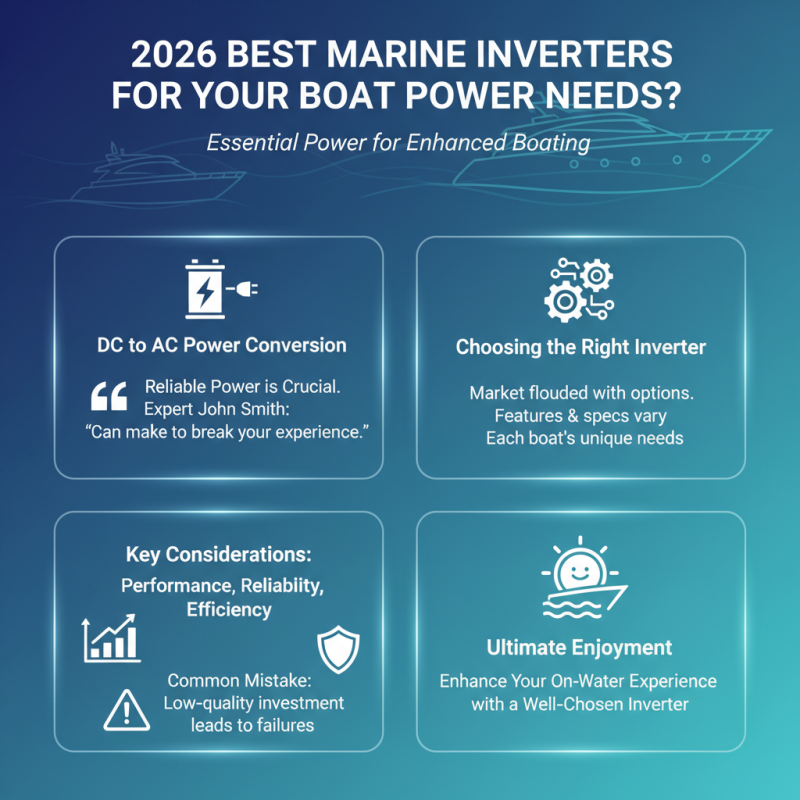 2026 BEST MARINE INVERTERS FOR YOUR BOAT POWER NEEDS?

Essential Power for Enhanced Boating

DC to AC Power Conversion

Reliable Power is Crucial.
Expert John Smith:
"Can make to break your experience."

Choosing the Right Inverter

Market flouded with options.
Features & specs vary
Each boat's unique needs

Key Considerations:
Performance, Reliablity, Efficiency

Common Mistake:
Low-quality investment leads to failures

Ultimate Enjoyment

Enhance Your On-Water Experience with a Well-Chosen Inverter